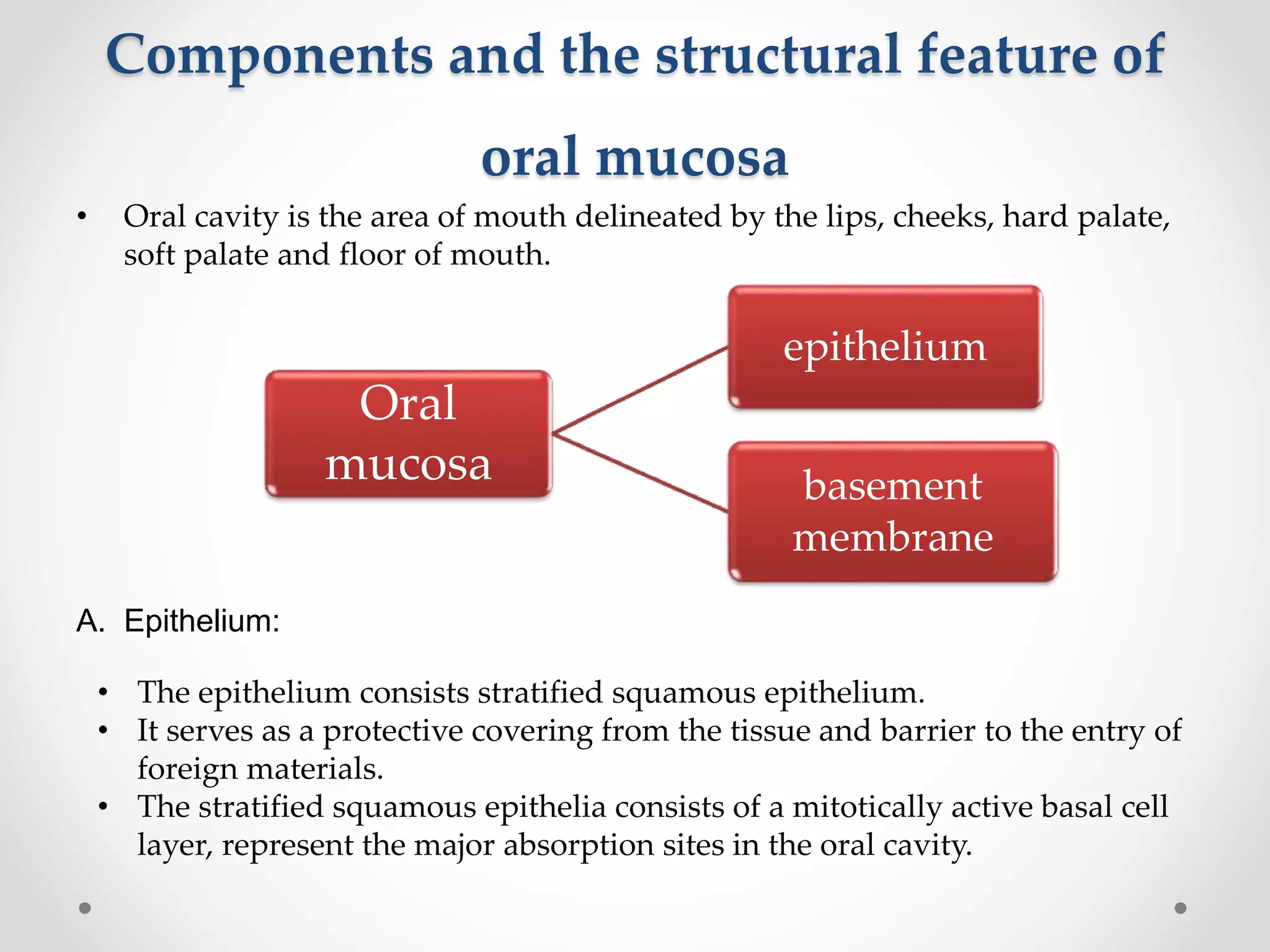 Components and the structural feature of oral mucosa

• Oral cavity is the area of mouth delineated by the lips, cheeks, hard palate, soft palate and floor of mouth.

Oral mucosa

epithelium

basement membrane

A. Epithelium:

• The epithelium consists stratified squamous epithelium.
• It serves as a protective covering from the tissue and barrier to the entry of foreign materials.
• The stratified squamous epithelia consists of a mitotically active basal cell layer, represent the major absorption sites in the oral cavity.